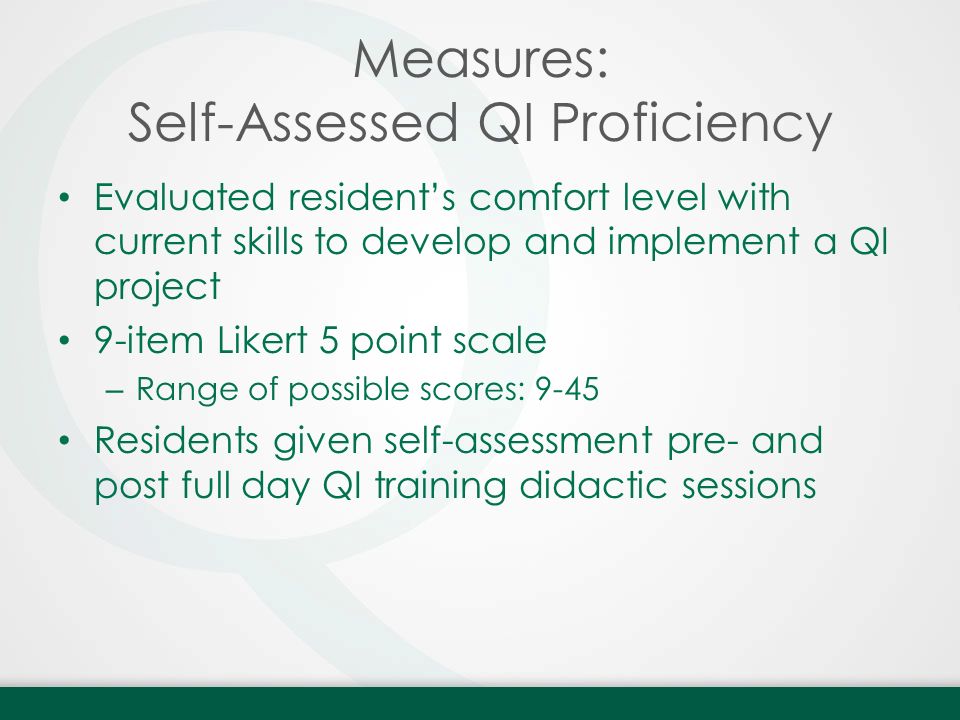 Measures:
Self-Assessed QI Proficiency

• Evaluated resident's comfort level with current skills to develop and implement a QI project
• 9-item Likert 5 point scale
– Range of possible scores: 9-45
• Residents given self-assessment pre- and post full day QI training didactic sessions